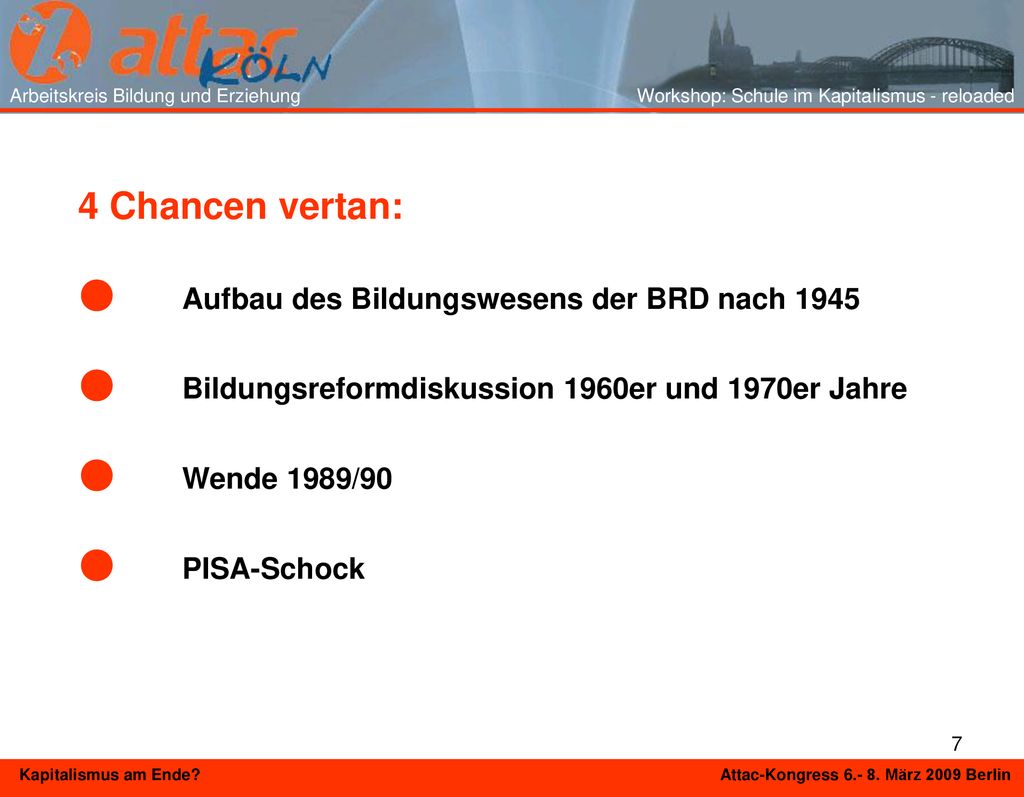 attac KÖLN

Arbeitskreis Bildung und Erziehung

Workshop: Schule im Kapitalismus - reloaded

4 Chancen vertan:

Aufbau des Bildungswesens der BRD nach 1945

Bildungsreformdiskussion 1960er und 1970er Jahre

Wende 1989/90

PISA-Schock

7

Kapitalismus am Ende?

Attac-Kongress 6.- 8. März 2009 Berlin